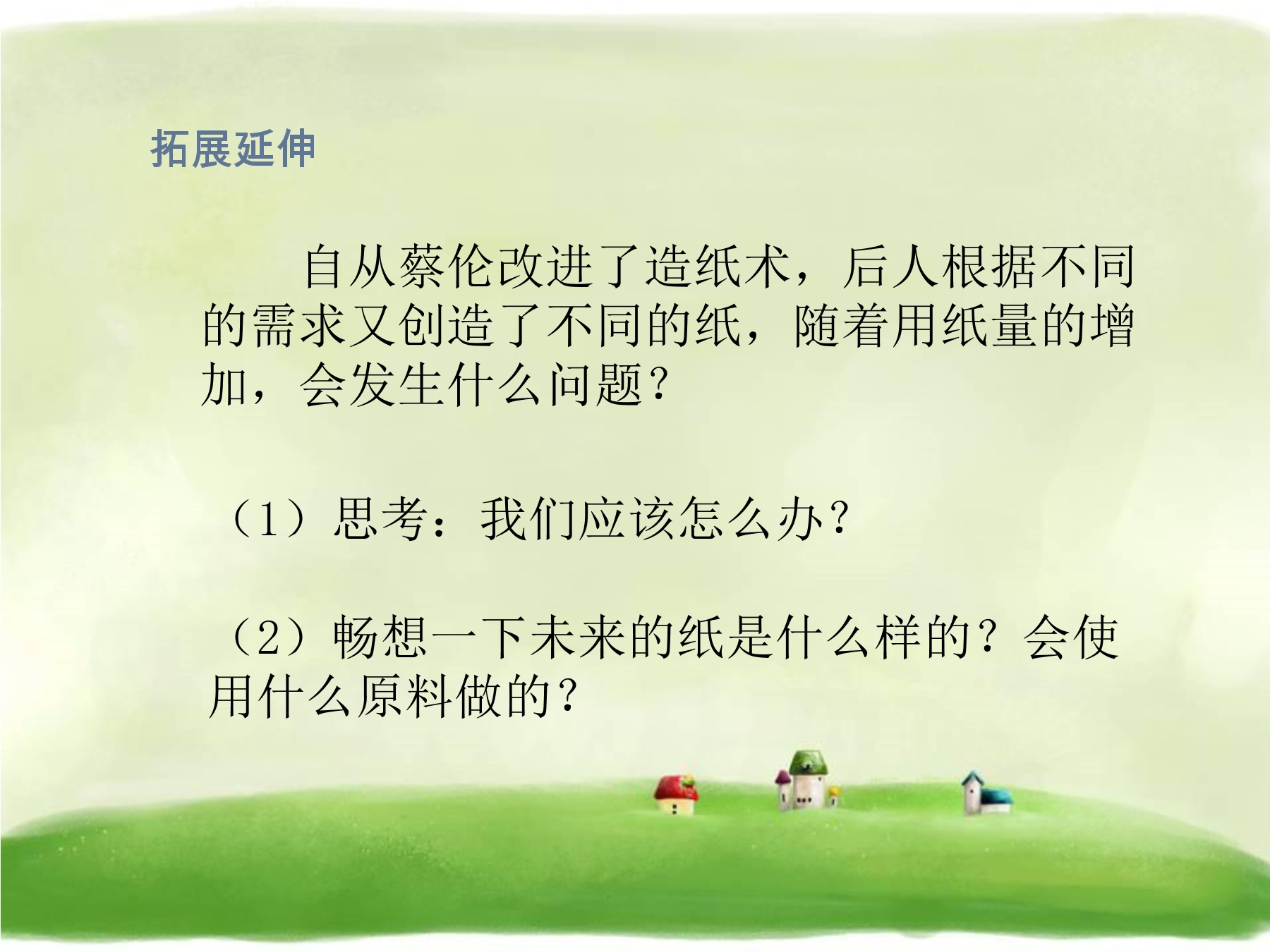 拓展延伸

自从蔡伦改进了造纸术，后人根据不同的需求又创造了不同的纸，随着用纸量的增加，会发生什么问题？

（1）思考：我们应该怎么办？

（2）畅想一下未来的纸是什么样的？会使用什么原料做的？